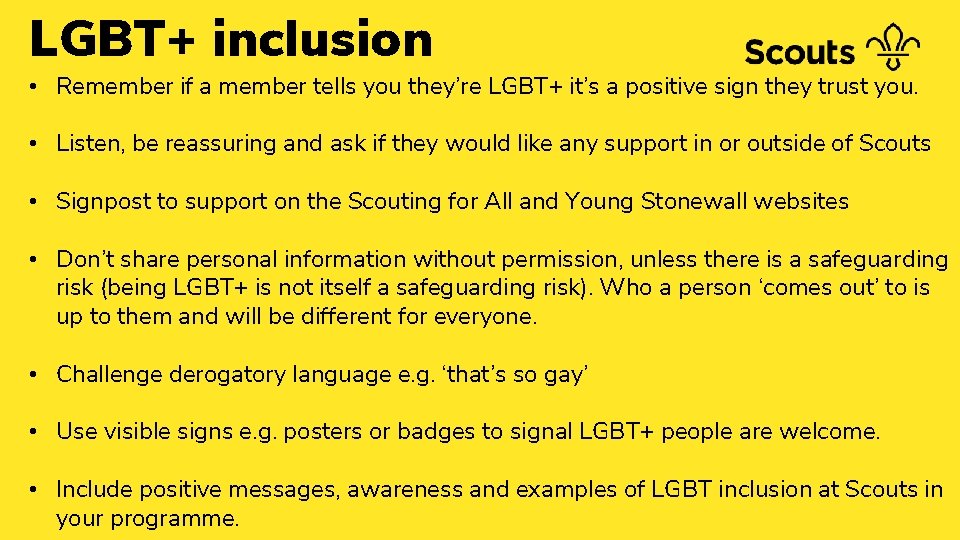 LGBT+ inclusion

Scouts

• Remember if a member tells you they're LGBT+ it's a positive sign they trust you.

• Listen, be reassuring and ask if they would like any support in or outside of Scouts

• Signpost to support on the Scouting for All and Young Stonewall websites

• Don't share personal information without permission, unless there is a safeguarding risk (being LGBT+ is not itself a safeguarding risk). Who a person 'comes out' to is up to them and will be different for everyone.

• Challenge derogatory language e.g. 'that's so gay'

• Use visible signs e.g. posters or badges to signal LGBT+ people are welcome.

• Include positive messages, awareness and examples of LGBT inclusion at Scouts in your programme.